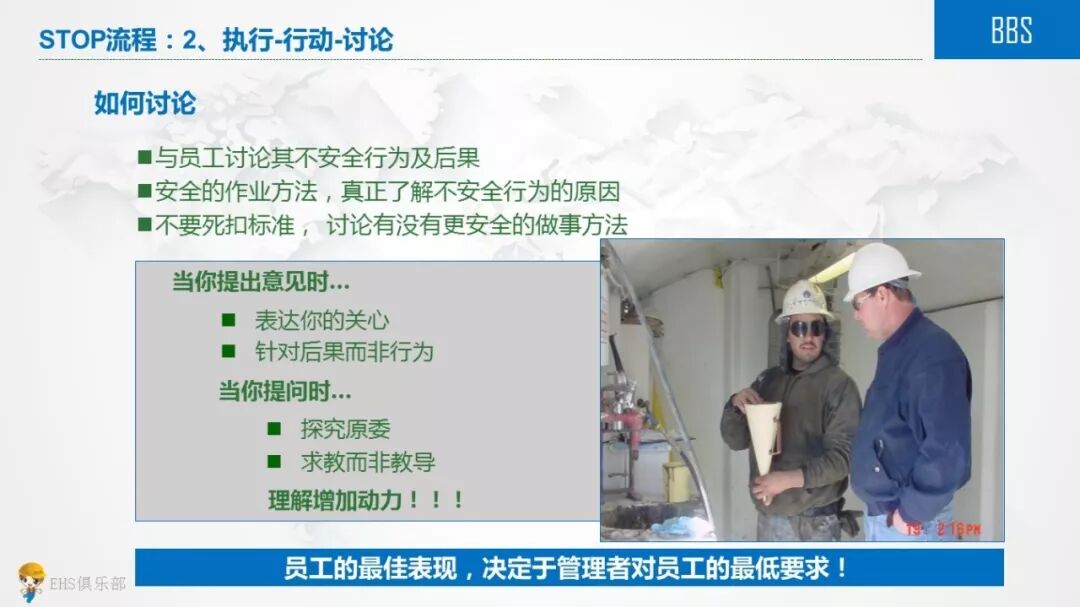 STOP流程：2、执行-行动-讨论

BBS

如何讨论

■与员工讨论其不安全行为及后果
■安全的作业方法，真正了解不安全行为的原因
■不要死扣标准， 讨论有没有更安全的做事方法

当你提出意见时…
■ 表达你的关心
■ 针对后果而非行为
当你提问时…
■ 探究原委
■ 求教而非教导
理解增加动力！！！

19 2:16PM

员工的最佳表现，决定于管理者对员工的最低要求！

EHS俱乐部